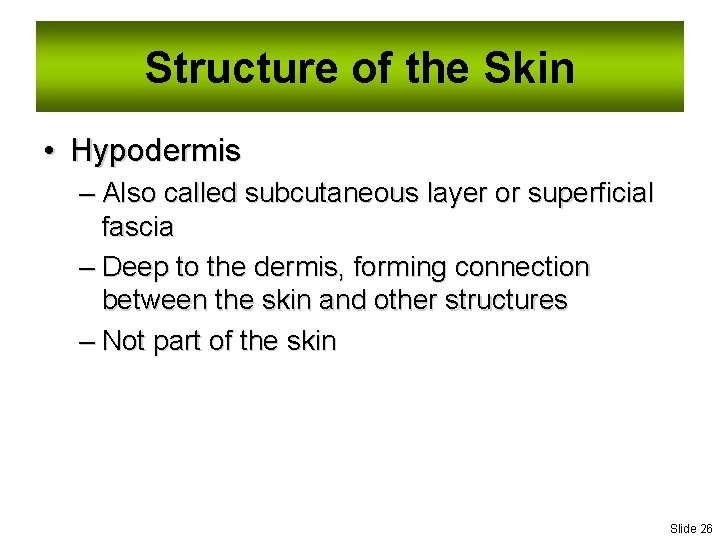 Structure of the Skin

• Hypodermis

– Also called subcutaneous layer or superficial fascia

– Deep to the dermis, forming connection between the skin and other structures

– Not part of the skin

Slide 26